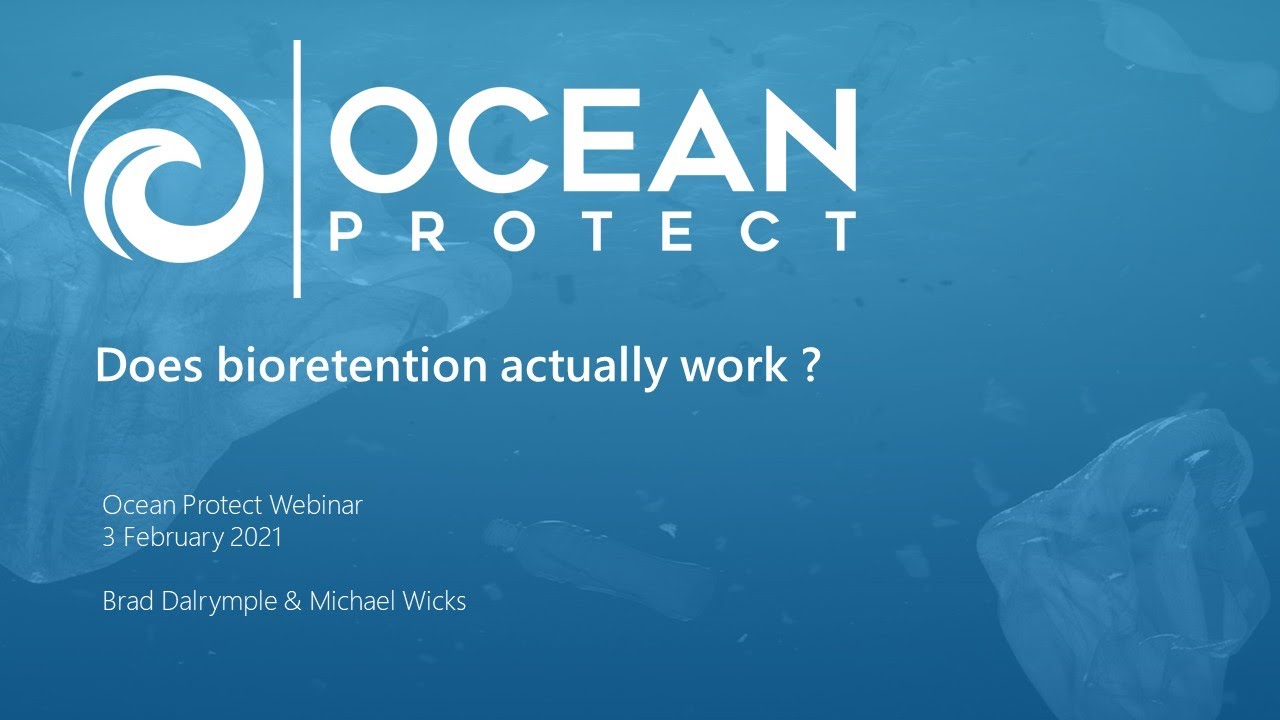 OCEAN
PROTECT

Does bioretention actually work ?

Ocean Protect Webinar
3 February 2021

Brad Dalrymple & Michael Wicks